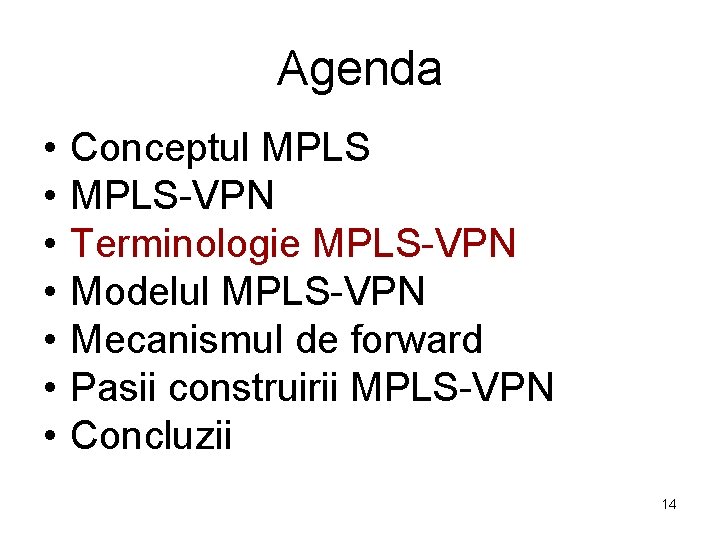 Agenda

• Conceptul MPLS
• MPLS-VPN
• Terminologie MPLS-VPN
• Modelul MPLS-VPN
• Mecanismul de forward
• Pasii construirii MPLS-VPN
• Concluzii

14